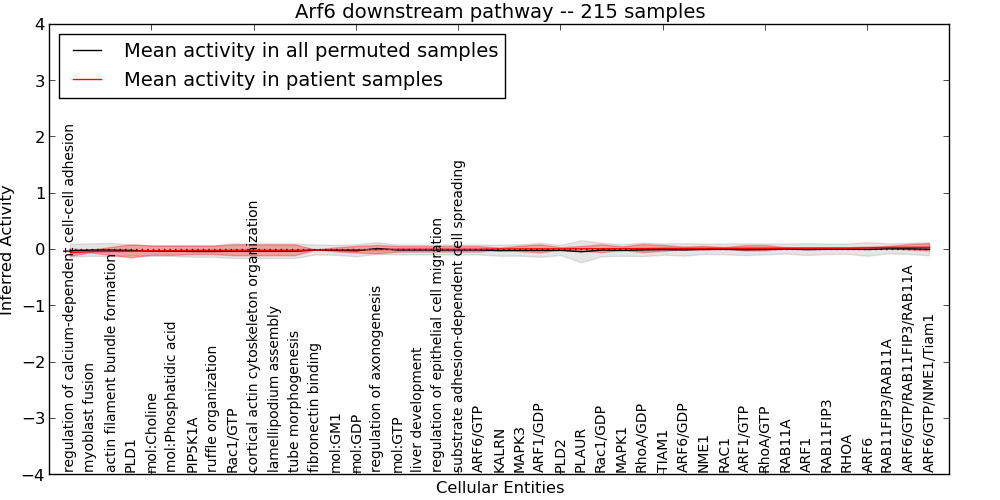 Arf6 downstream pathway -- 215 samples

Mean activity in all permuted samples
Mean activity in patient samples

Inferred Activity

4
3
2
1
0
−1
−2
−3
−4

regulation of calcium-dependent cell-cell adhesion
myoblast fusion
actin filament bundle formation
PLD1
mol:Choline
mol:Phosphatidic acid
PIP5K1A
ruffle organization
Rac1/GTP
cortical actin cytoskeleton organization
lamellipodium assembly
tube morphogenesis
fibronectin binding
mol:GM1
mol:GDP
regulation of axonogenesis
mol:GTP
liver development
regulation of epithelial cell migration
substrate adhesion-dependent cell spreading
ARF6/GTP
KALRN
MAPK3
ARF1/GDP
PLD2
PLAUR
Rac1/GDP
MAPK1
RhoA/GDP
TIAM1
ARF6/GDP
NME1
RAC1
ARF1/GTP
RhoA/GTP
RAB11A
ARF1
RAB11FIP3
RHOA
ARF6
RAB11FIP3/RAB11A
ARF6/GTP/RAB11FIP3/RAB11A
ARF6/GTP/NME1/Tiam1

Cellular Entities